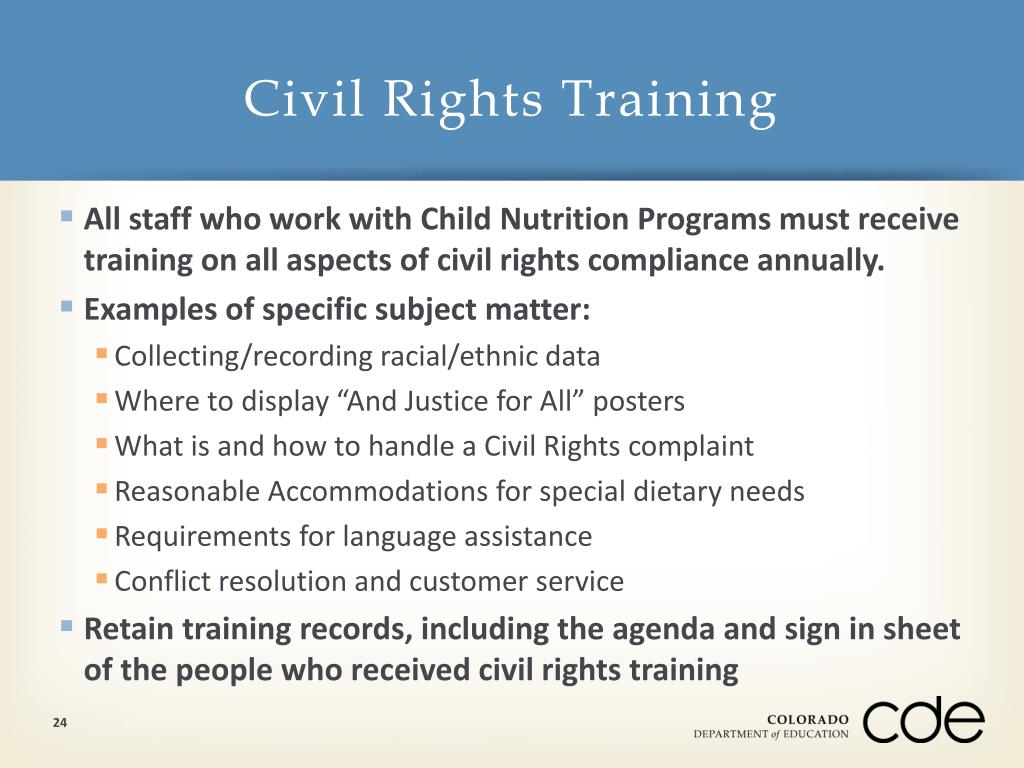 Civil Rights Training

All staff who work with Child Nutrition Programs must receive training on all aspects of civil rights compliance annually.

Examples of specific subject matter:

Collecting/recording racial/ethnic data

Where to display “And Justice for All” posters

What is and how to handle a Civil Rights complaint

Reasonable Accommodations for special dietary needs

Requirements for language assistance

Conflict resolution and customer service

Retain training records, including the agenda and sign in sheet of the people who received civil rights training

24

COLORADO
DEPARTMENT of EDUCATION
cde